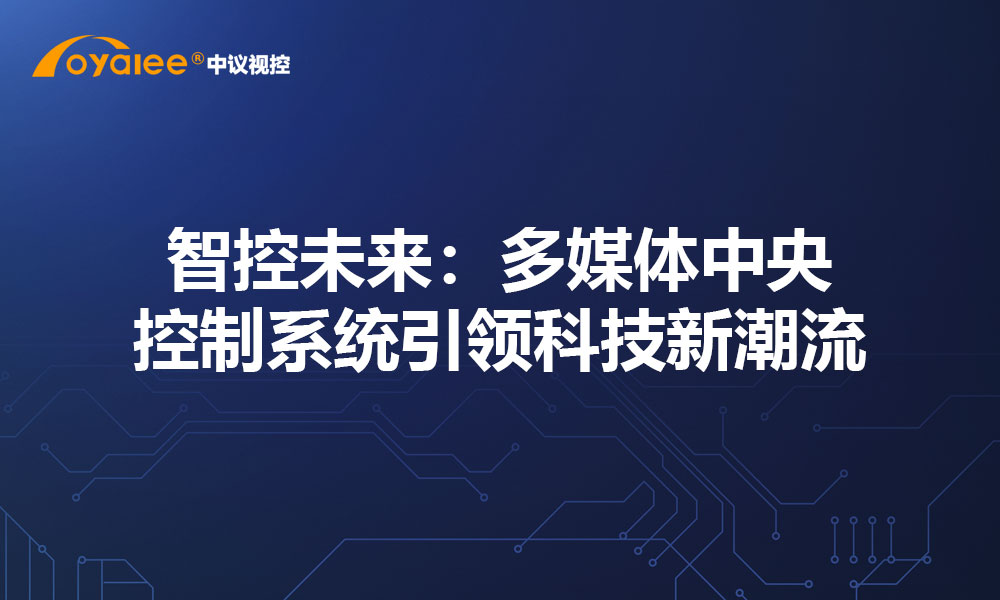 oyalee® 中议视控

智控未来：多媒体中央控制系统引领科技新潮流